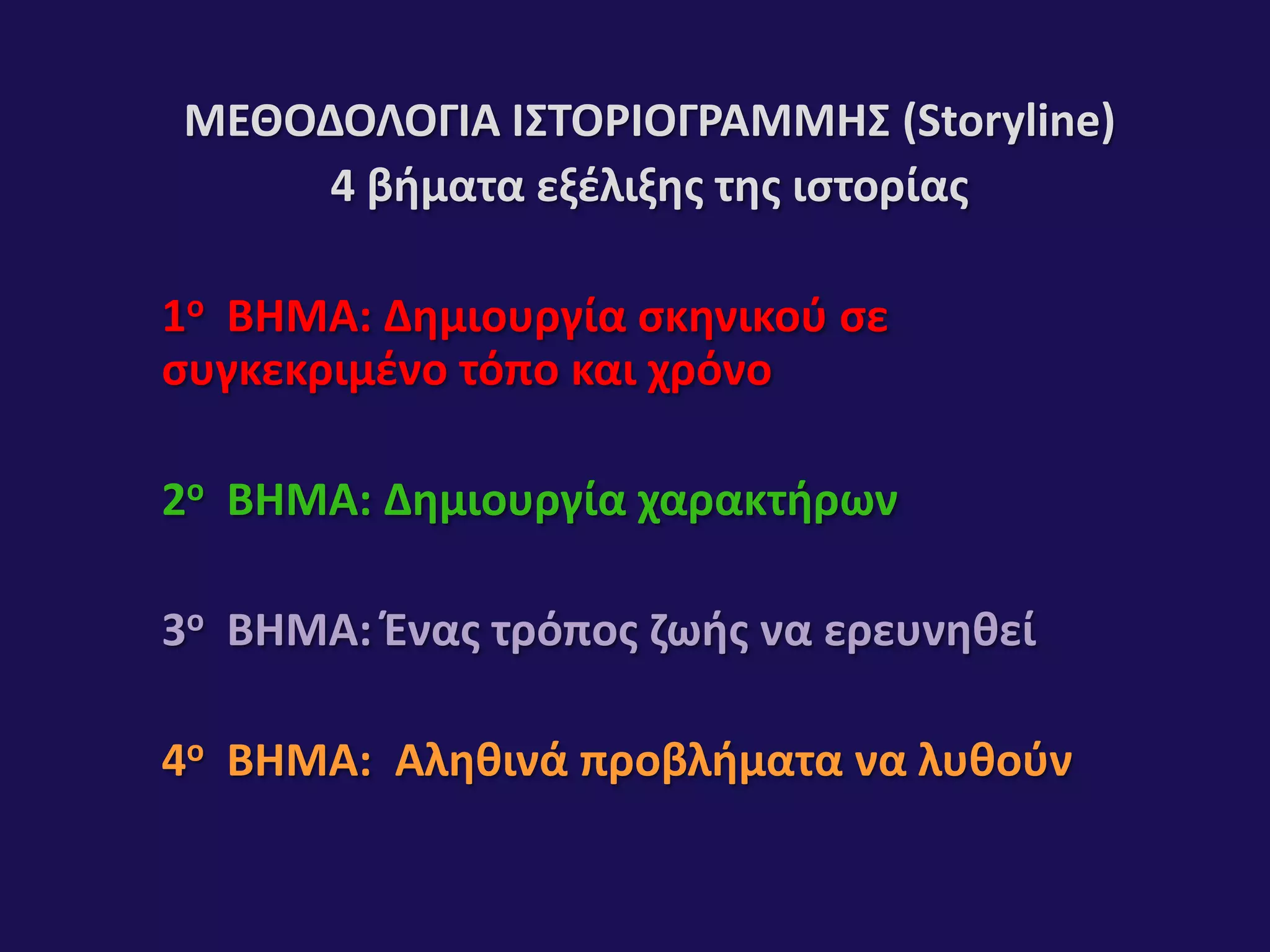 ΜΕΘΟΔΟΛΟΓΙΑ ΙΣΤΟΡΙΟΓΡΑΜΜΗΣ (Storyline)
4 βήματα εξέλιξης της ιστορίας

1ο ΒΗΜΑ: Δημιουργία σκηνικού σε συγκεκριμένο τόπο και χρόνο

2ο ΒΗΜΑ: Δημιουργία χαρακτήρων

3ο ΒΗΜΑ: Ένας τρόπος ζωής να ερευνηθεί

4ο ΒΗΜΑ: Αληθινά προβλήματα να λυθούν